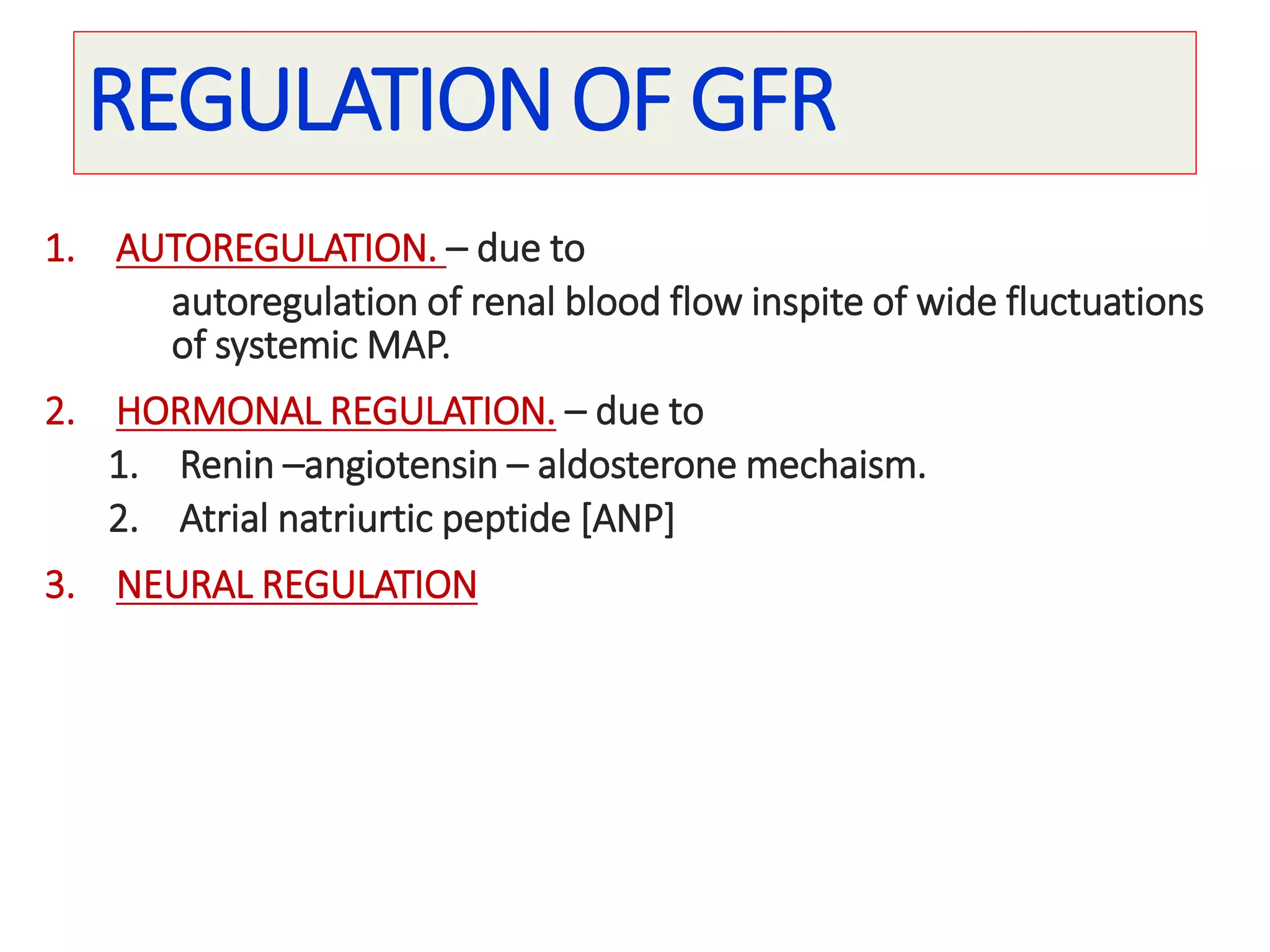 REGULATION OF GFR

1. AUTOREGULATION. – due to

autoregulation of renal blood flow inspite of wide fluctuations of systemic MAP.

2. HORMONAL REGULATION. – due to

1. Renin –angiotensin – aldosterone mechaism.
2. Atrial natriurtic peptide [ANP]

3. NEURAL REGULATION